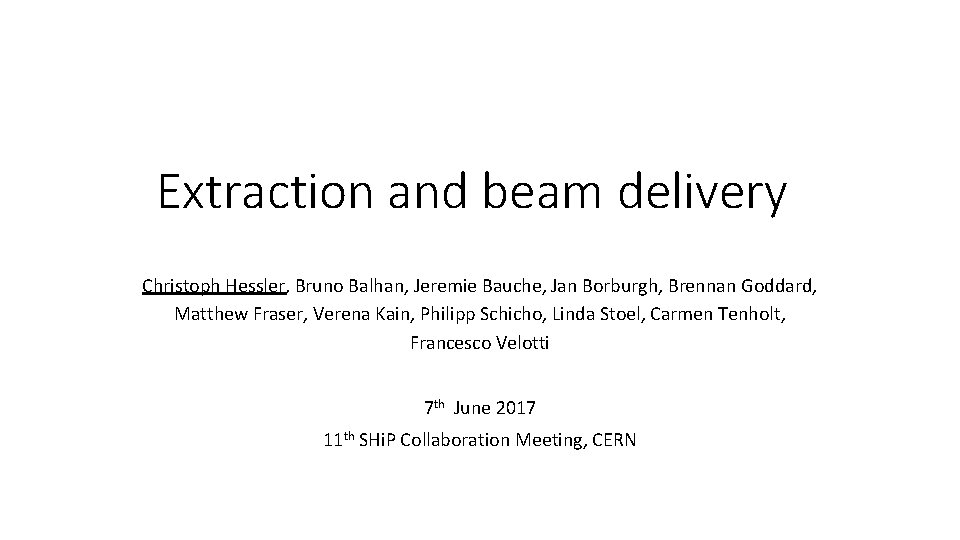 Extraction and beam delivery

Christoph Hessler, Bruno Balhan, Jeremie Bauche, Jan Borburgh, Brennan Goddard, Matthew Fraser, Verena Kain, Philipp Schicho, Linda Stoel, Carmen Tenholt, Francesco Velotti

7th June 2017
11th SHiP Collaboration Meeting, CERN